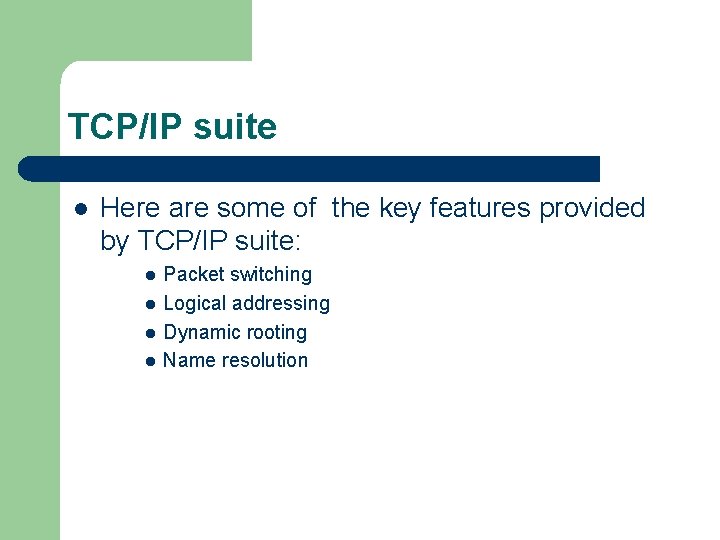 TCP/IP suite

- Here are some of the key features provided by TCP/IP suite:
  - Packet switching
  - Logical addressing
  - Dynamic rooting
  - Name resolution